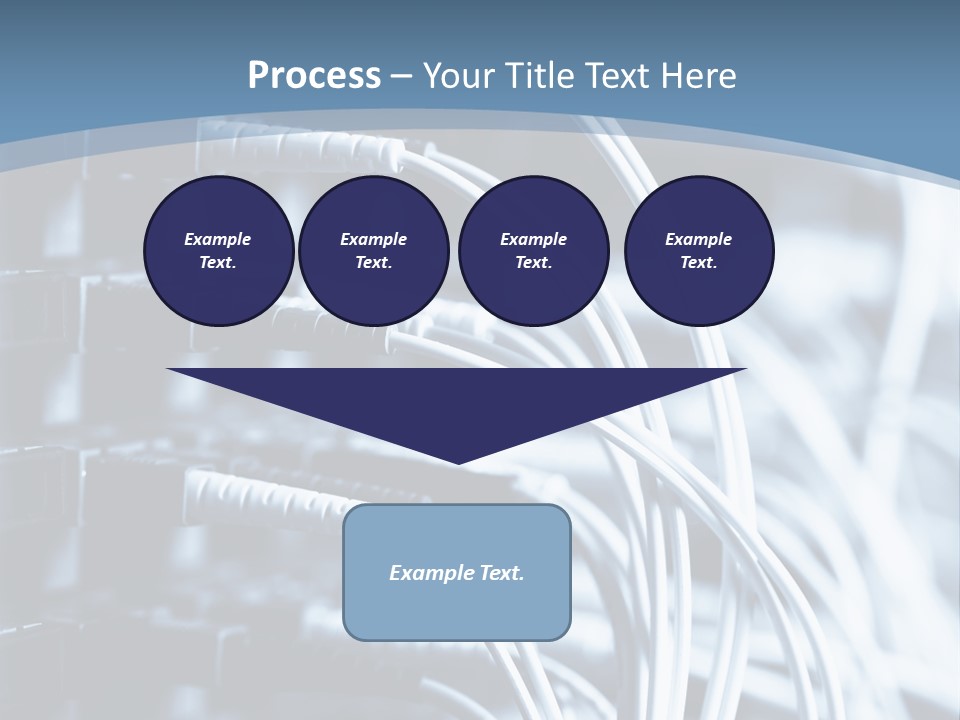 Process – Your Title Text Here

Example Text.

Example Text.

Example Text.

Example Text.

Example Text.